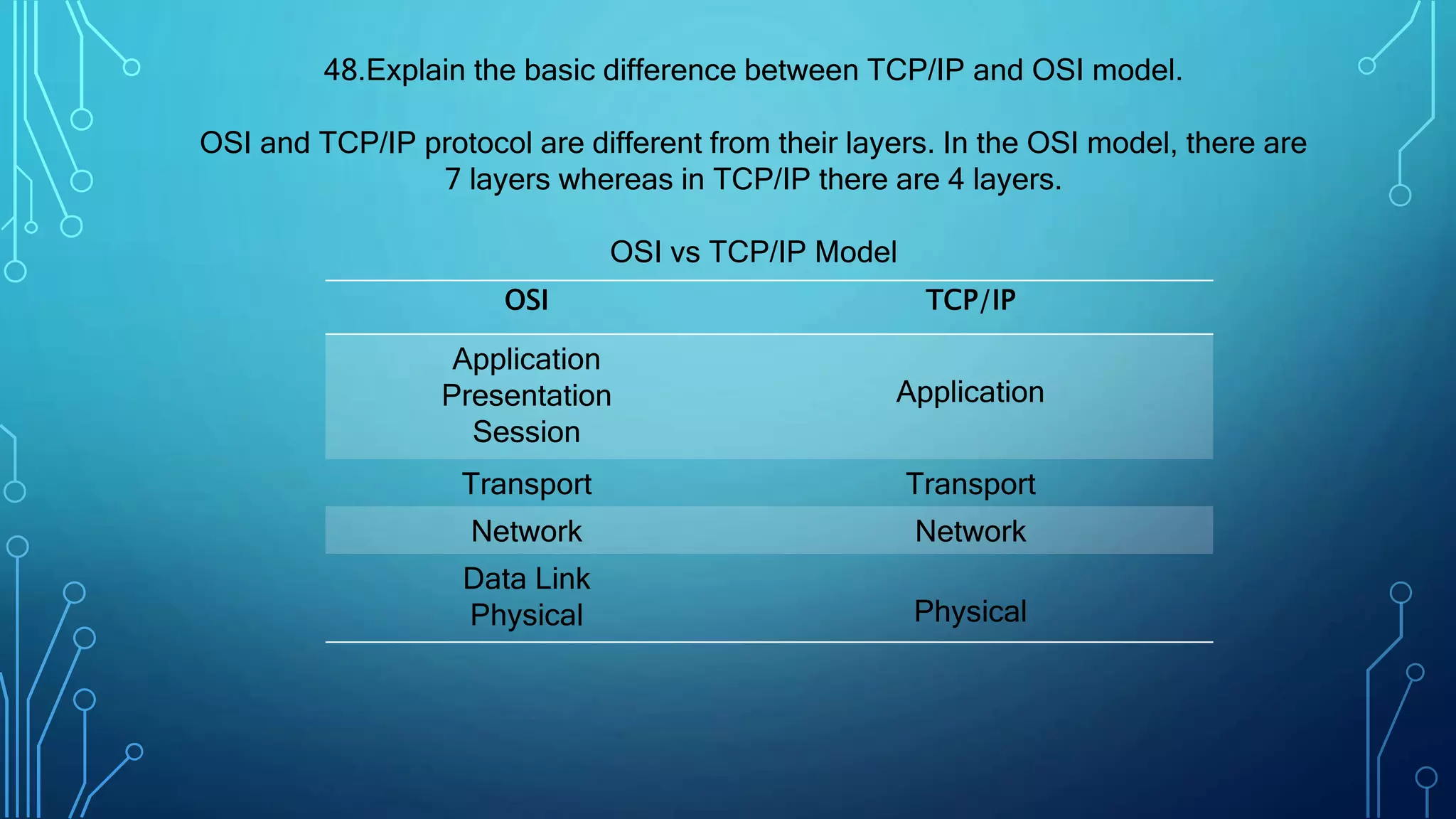 48.Explain the basic difference between TCP/IP and OSI model.

OSI and TCP/IP protocol are different from their layers. In the OSI model, there are 7 layers whereas in TCP/IP there are 4 layers.

OSI vs TCP/IP Model

| OSI | TCP/IP |
|---|---|
| Application Presentation Session | Application |
| Transport | Transport |
| Network | Network |
| Data Link Physical | Physical |